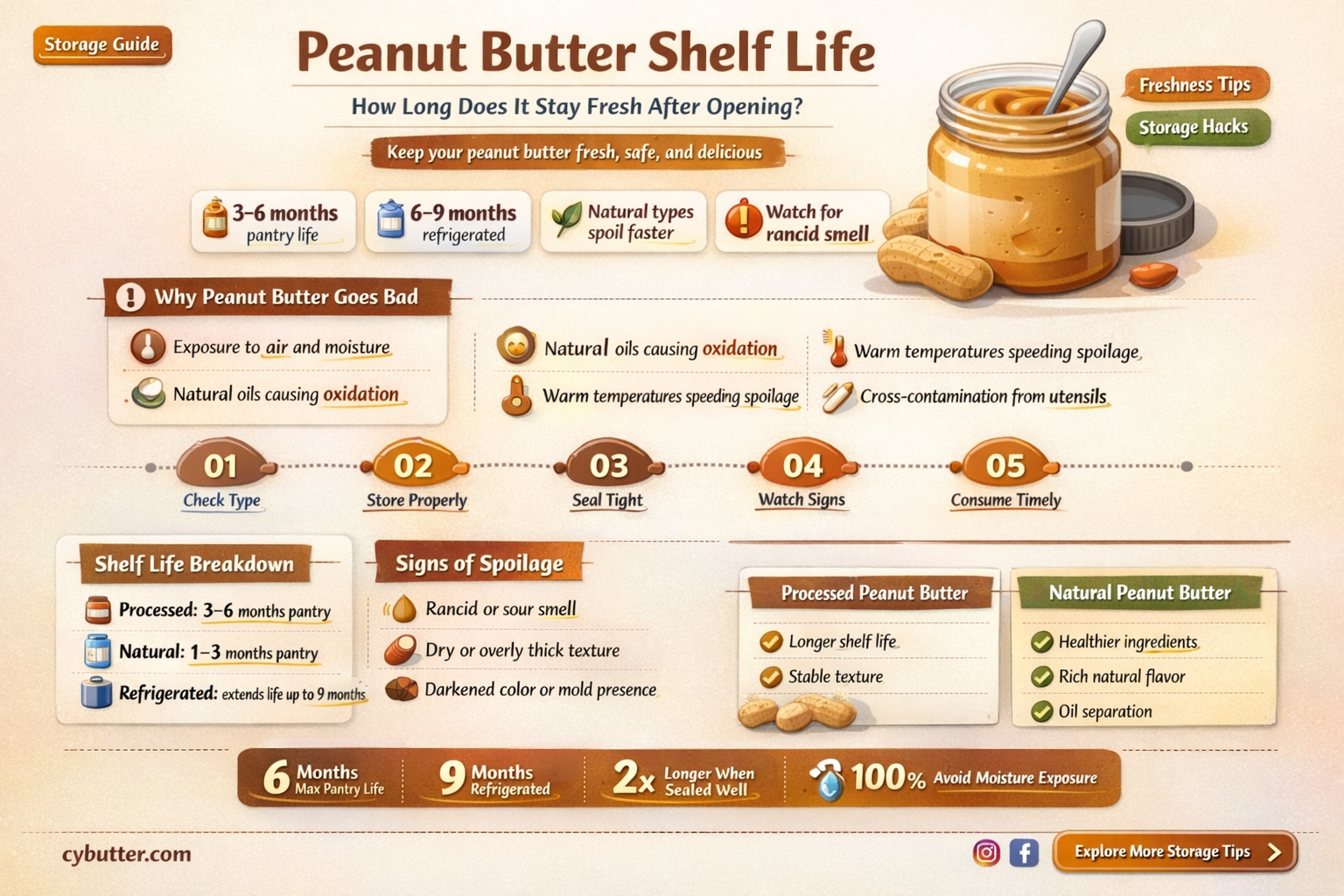 Storage Guide

Peanut Butter Shelf Life

How Long Does It Stay Fresh After Opening?

Keep your peanut butter fresh, safe, and delicious

Freshness Tips

Storage Hacks

3–6 months pantry life

6–9 months refrigerated

Natural types spoil faster

Watch for rancid smell

Why Peanut Butter Goes Bad

Exposure to air and moisture

Natural oils causing oxidation

Natural oils causing oxidation

Warm temperatures speeding spoilage

Warm temperatures speeding spoilage

Cross-contamination from utensils

01 Check Type

02 Store Properly

03 Seal Tight

04 Watch Signs

05 Consume Timely

Shelf Life Breakdown

Processed: 3–6 months pantry

Natural: 1–3 months pantry

Refrigerated: extends life up to 9 months

Signs of Spoilage

Rancid or sour smell

Dry or overly thick texture

Darkened color or mold presence

Processed Peanut Butter

Longer shelf life

Stable texture

Natural Peanut Butter

Healthier ingredients

Rich natural flavor

Oil separation

6 Months Max Pantry Life

9 Months Refrigerated

2x Longer When Sealed Well

100% Avoid Moisture Exposure

cybutter.com

Explore More Storage Tips